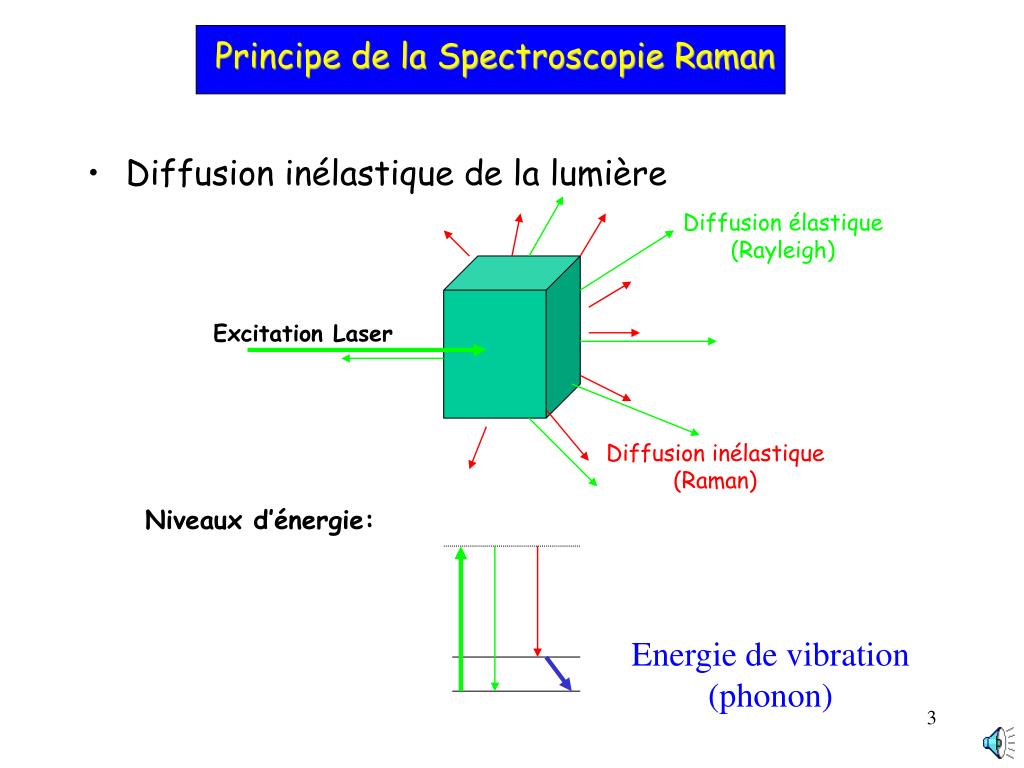 Principe de la Spectroscopie Raman

• Diffusion inélastique de la lumière

Diffusion élastique (Rayleigh)

Excitation Laser

Diffusion inélastique (Raman)

Niveaux d'énergie:

Energie de vibration (phonon)

3